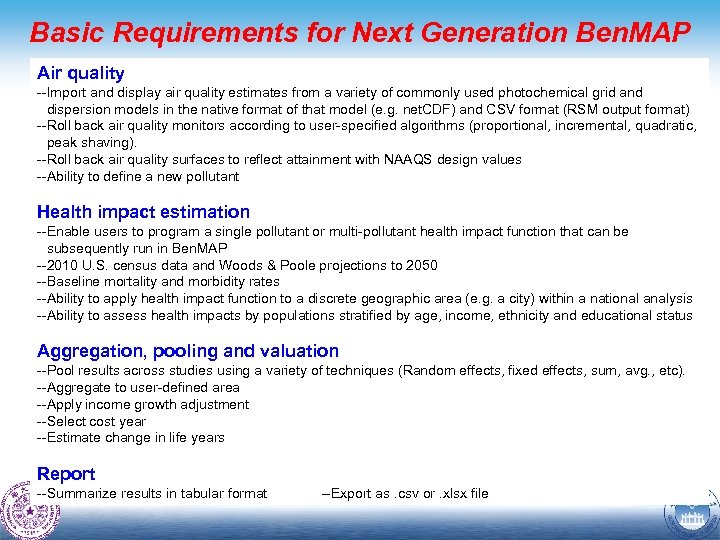 Basic Requirements for Next Generation BenMAP

Air quality
--Import and display air quality estimates from a variety of commonly used photochemical grid and dispersion models in the native format of that model (e.g. netCDF) and CSV format (RSM output format)
--Roll back air quality monitors according to user-specified algorithms (proportional, incremental, quadratic, peak shaving).
--Roll back air quality surfaces to reflect attainment with NAAQS design values
--Ability to define a new pollutant

Health impact estimation
--Enable users to program a single pollutant or multi-pollutant health impact function that can be subsequently run in BenMAP
--2010 U.S. census data and Woods & Poole projections to 2050
--Baseline mortality and morbidity rates
--Ability to apply health impact function to a discrete geographic area (e.g. a city) within a national analysis
--Ability to assess health impacts by populations stratified by age, income, ethnicity and educational status

Aggregation, pooling and valuation
--Pool results across studies using a variety of techniques (Random effects, fixed effects, sum, avg., etc).
--Aggregate to user-defined area
--Apply income growth adjustment
--Select cost year
--Estimate change in life years

Report
--Summarize results in tabular format –Export as .csv or .xlsx file